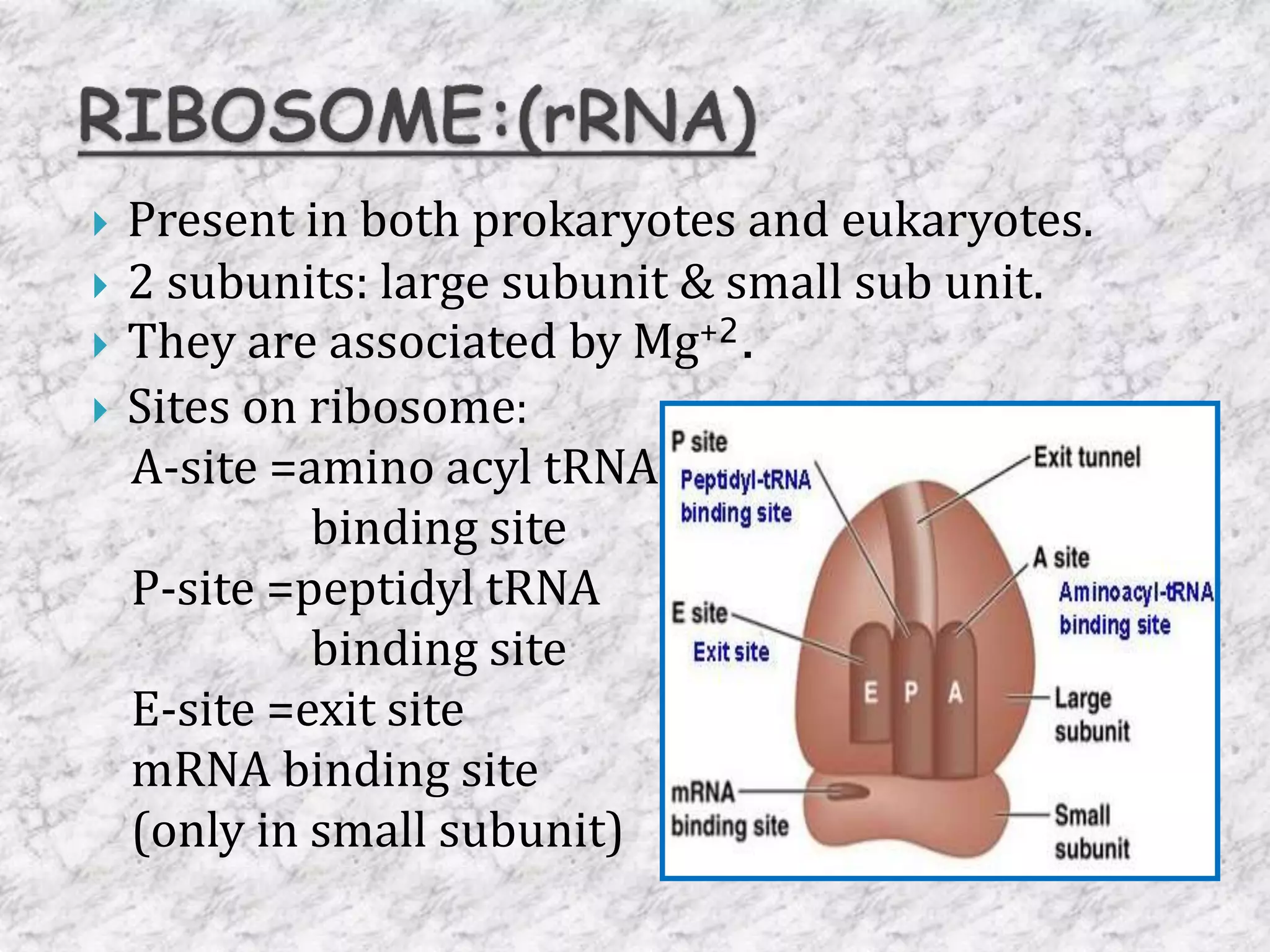 RIBOSOME:(rRNA)

Present in both prokaryotes and eukaryotes.

2 subunits: large subunit & small sub unit.

They are associated by $Mg^{+2}$.

Sites on ribosome:
A-site =amino acyl tRNA binding site
P-site =peptidyl tRNA binding site
E-site =exit site
mRNA binding site (only in small subunit)

P site
Peptidyl-tRNA binding site
Exit tunnel
A site
Aminoacyl-tRNA binding site
E site
Exit site
E P A
Large subunit
mRNA binding site
Small subunit